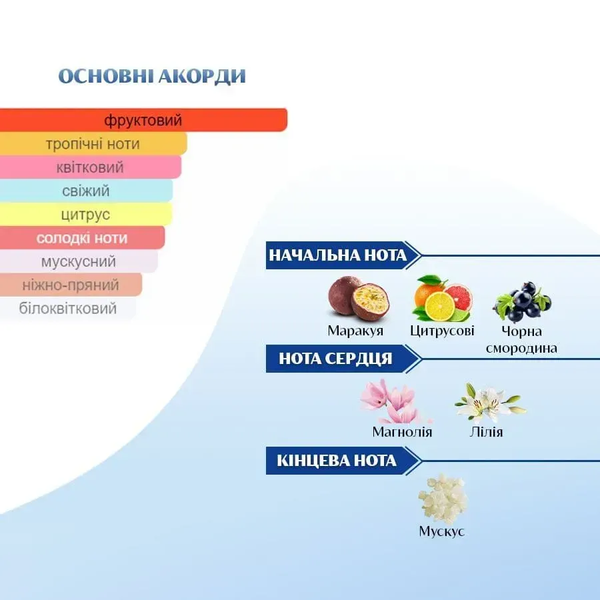 ОСНОВНІ АКОРДИ

фруктовий

тропічні ноти

квітковий

свіжий

цитрус

солодкі ноти

мускусний

ніжно-пряний

білоквітковий

НАЧАЛЬНА НОТА

Маракуя

Цитрусові

Чорна смородина

НОТА СЕРДЦЯ

Магнолія

Лілія

КІНЦЕВА НОТА

Мускус